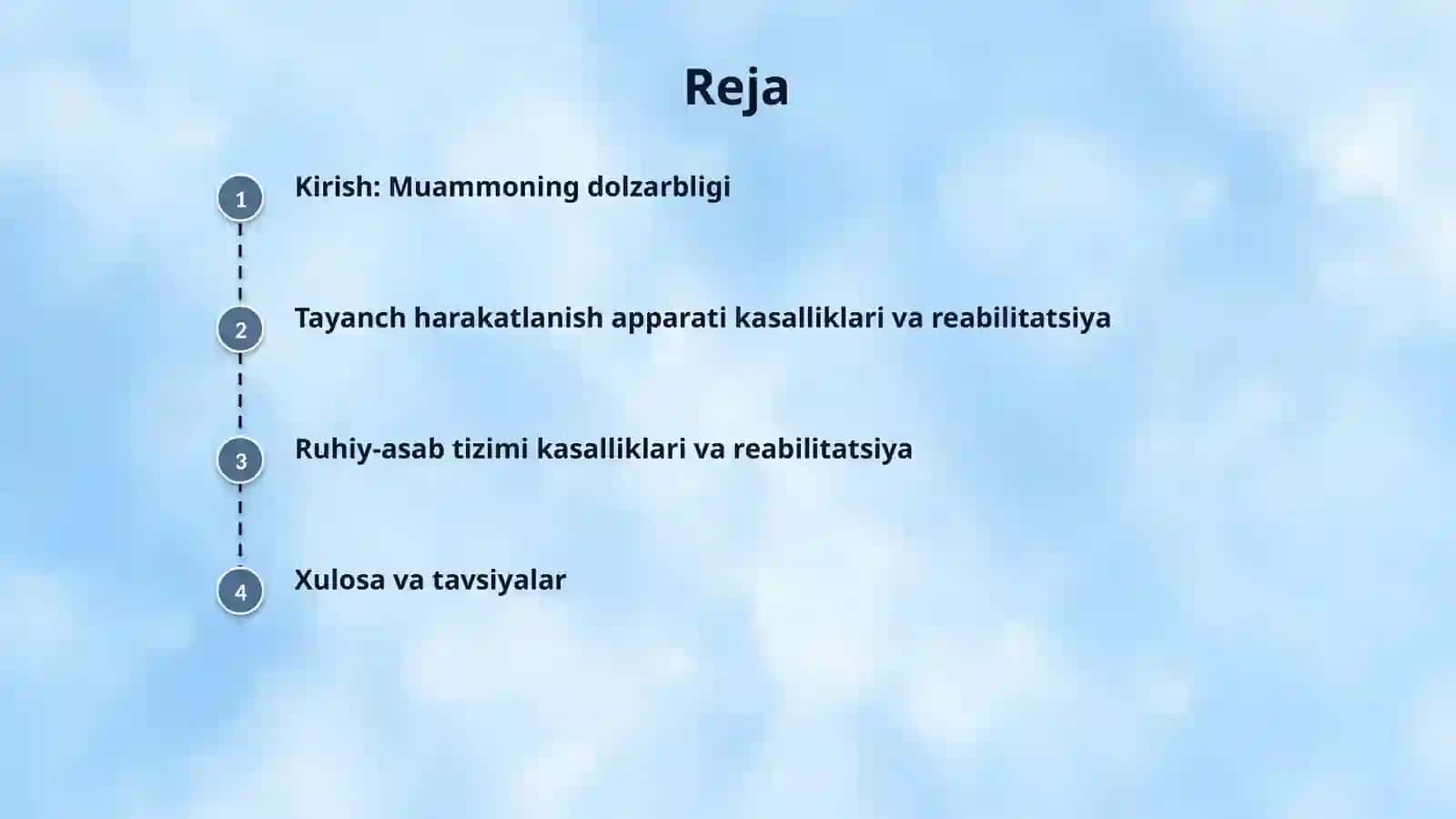 Reja

1 Kirish: Muammoning dolzarbligi

2 Tayanch harakatlanish apparati kasalliklari va reabilitatsiya

3 Ruhiy-asab tizimi kasalliklari va reabilitatsiya

4 Xulosa va tavsiyalar